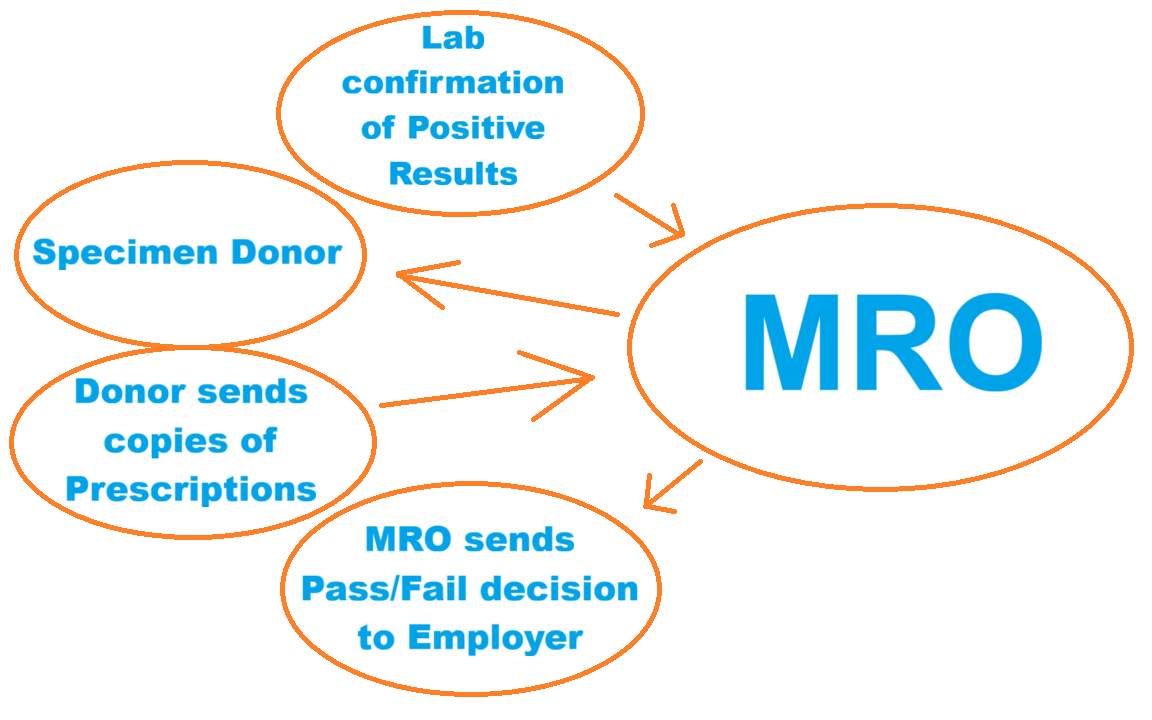 Lab confirmation of Positive Results

Specimen Donor

MRO

Donor sends copies of Prescriptions

MRO sends Pass/Fail decision to Employer